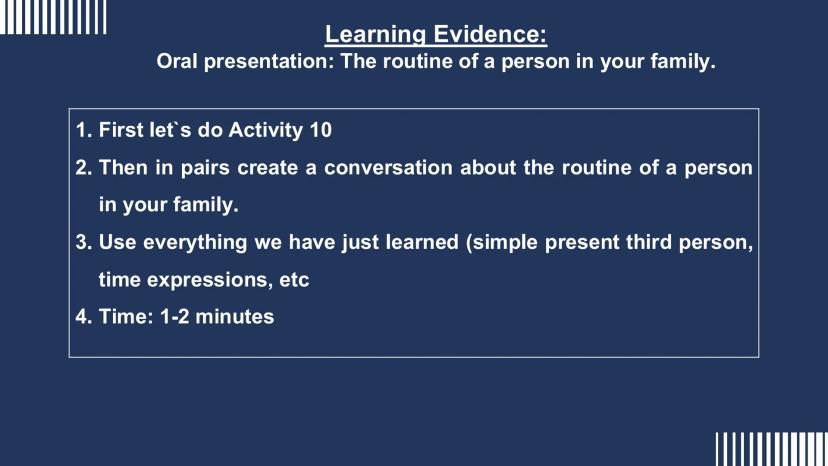 Learning Evidence:
Oral presentation: The routine of a person in your family.

1. First let`s do Activity 10
2. Then in pairs create a conversation about the routine of a person in your family.
3. Use everything we have just learned (simple present third person, time expressions, etc
4. Time: 1-2 minutes